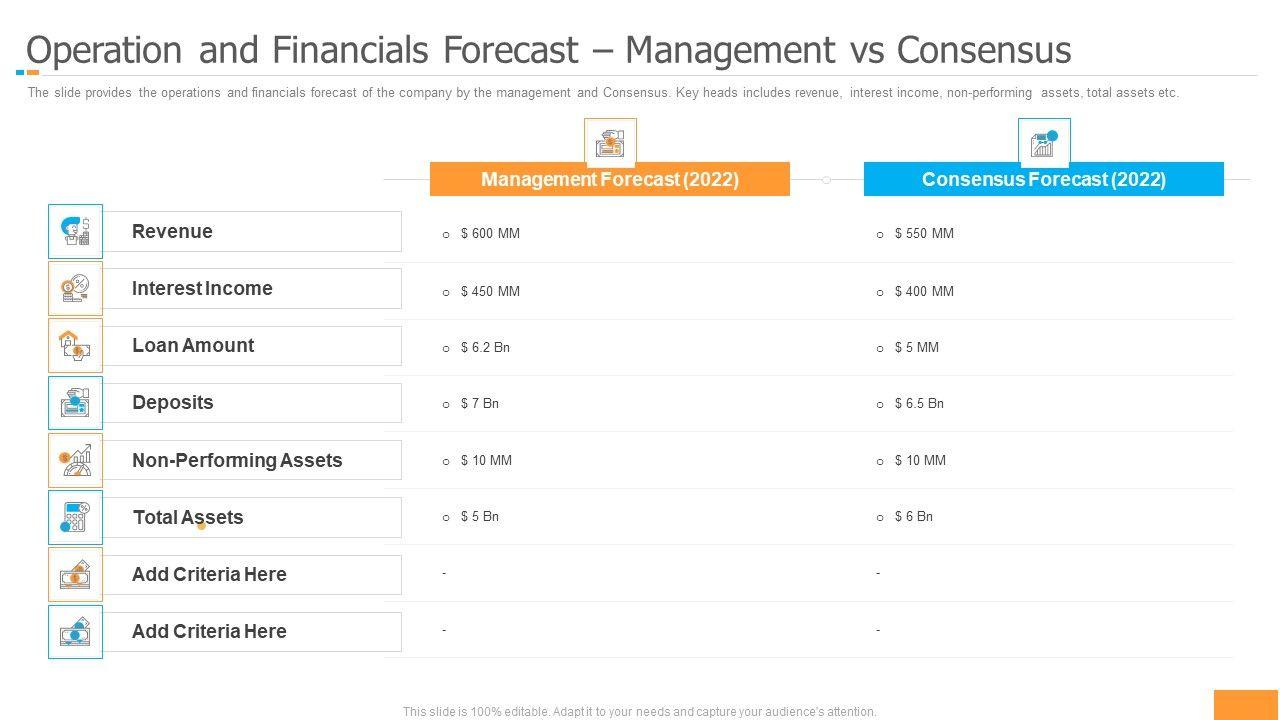 Operation and Financials Forecast – Management vs Consensus

The slide provides the operations and financials forecast of the company by the management and Consensus. Key heads includes revenue, interest income, non-performing assets, total assets etc.

| | Management Forecast (2022) | Consensus Forecast (2022) |
|---|---|---|
| Revenue | $ 600 MM | $ 550 MM |
| Interest Income | $ 450 MM | $ 400 MM |
| Loan Amount | $ 6.2 Bn | $ 5 MM |
| Deposits | $ 7 Bn | $ 6.5 Bn |
| Non-Performing Assets | $ 10 MM | $ 10 MM |
| Total Assets | $ 5 Bn | $ 6 Bn |
| Add Criteria Here | - | - |
| Add Criteria Here | - | - |

This slide is 100% editable. Adapt it to your needs and capture your audience's attention.